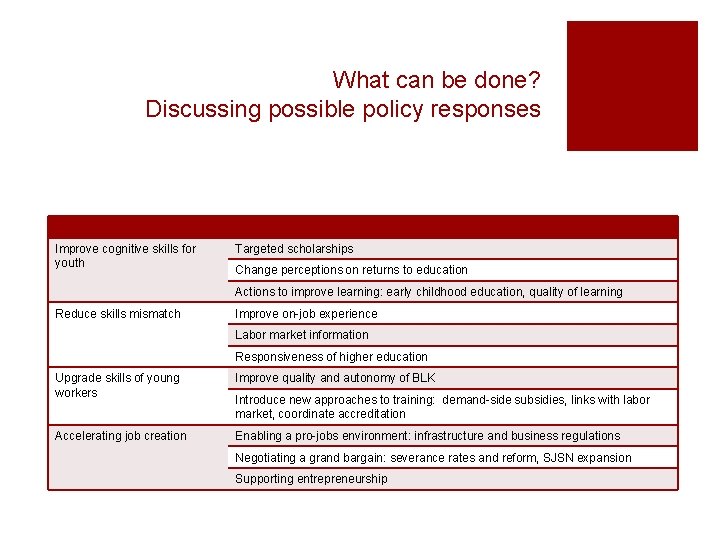 What can be done?
Discussing possible policy responses

| | |
|---|---|
| Improve cognitive skills for youth | Targeted scholarships |
| | Change perceptions on returns to education |
| | Actions to improve learning: early childhood education, quality of learning |
| Reduce skills mismatch | Improve on-job experience |
| | Labor market information |
| | Responsiveness of higher education |
| Upgrade skills of young workers | Improve quality and autonomy of BLK |
| | Introduce new approaches to training: demand-side subsidies, links with labor market, coordinate accreditation |
| Accelerating job creation | Enabling a pro-jobs environment: infrastructure and business regulations |
| | Negotiating a grand bargain: severance rates and reform, SJSN expansion |
| | Supporting entrepreneurship |